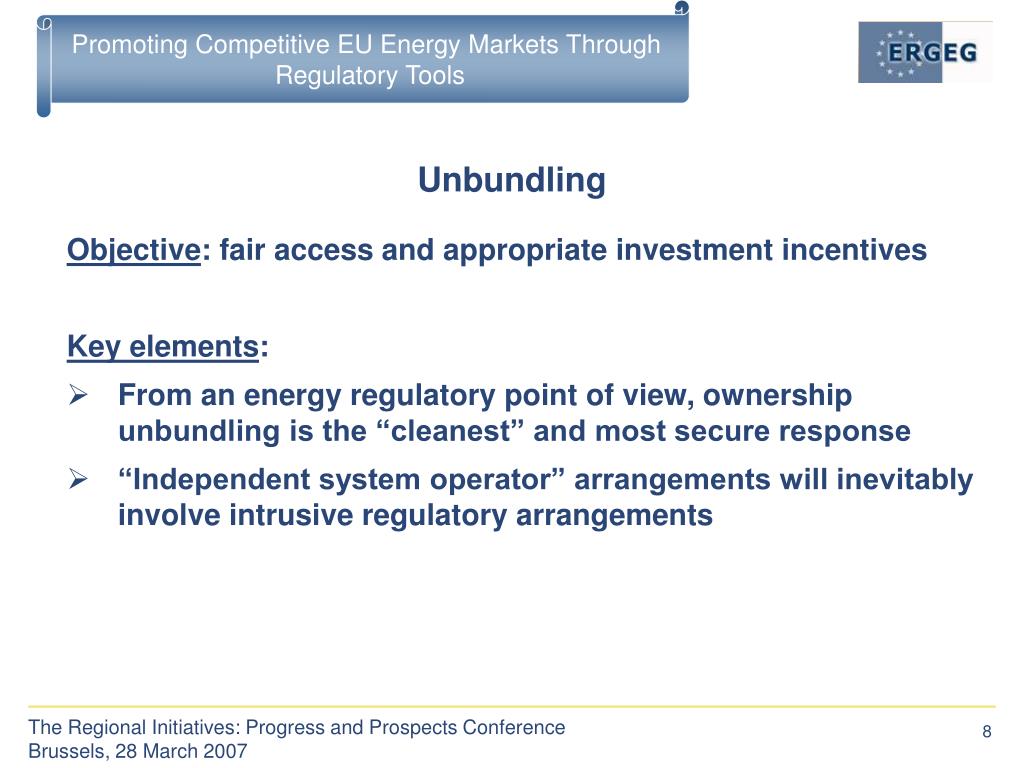 Promoting Competitive EU Energy Markets Through Regulatory Tools

ERGEG

Unbundling

Objective: fair access and appropriate investment incentives

Key elements:

➢ From an energy regulatory point of view, ownership unbundling is the “cleanest” and most secure response

➢ “Independent system operator” arrangements will inevitably involve intrusive regulatory arrangements

The Regional Initiatives: Progress and Prospects Conference
Brussels, 28 March 2007

8